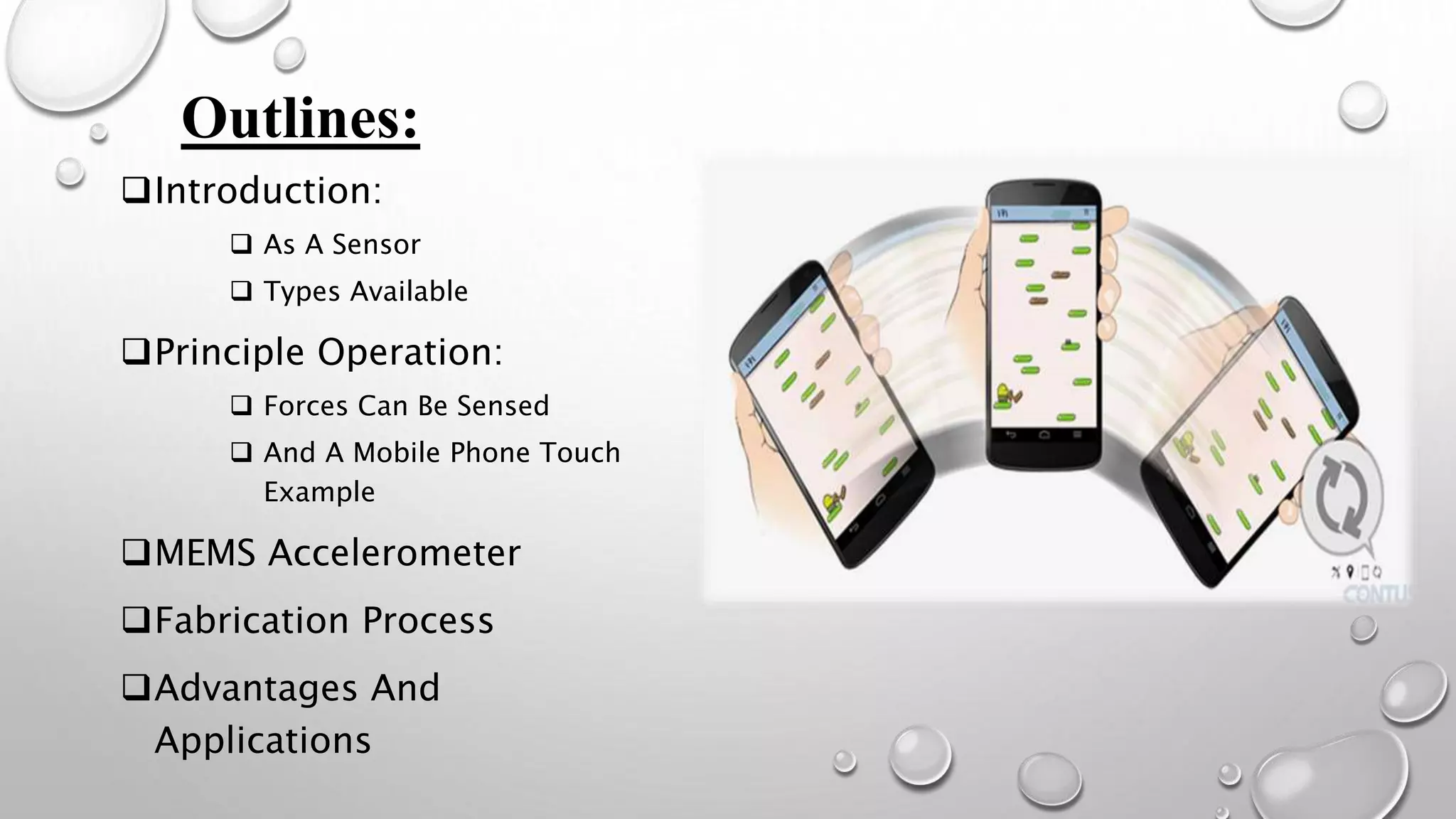 Outlines:

❑Introduction:

❑ As A Sensor

❑ Types Available

❑Principle Operation:

❑ Forces Can Be Sensed

❑ And A Mobile Phone Touch Example

❑MEMS Accelerometer

❑Fabrication Process

❑Advantages And Applications

CONTU